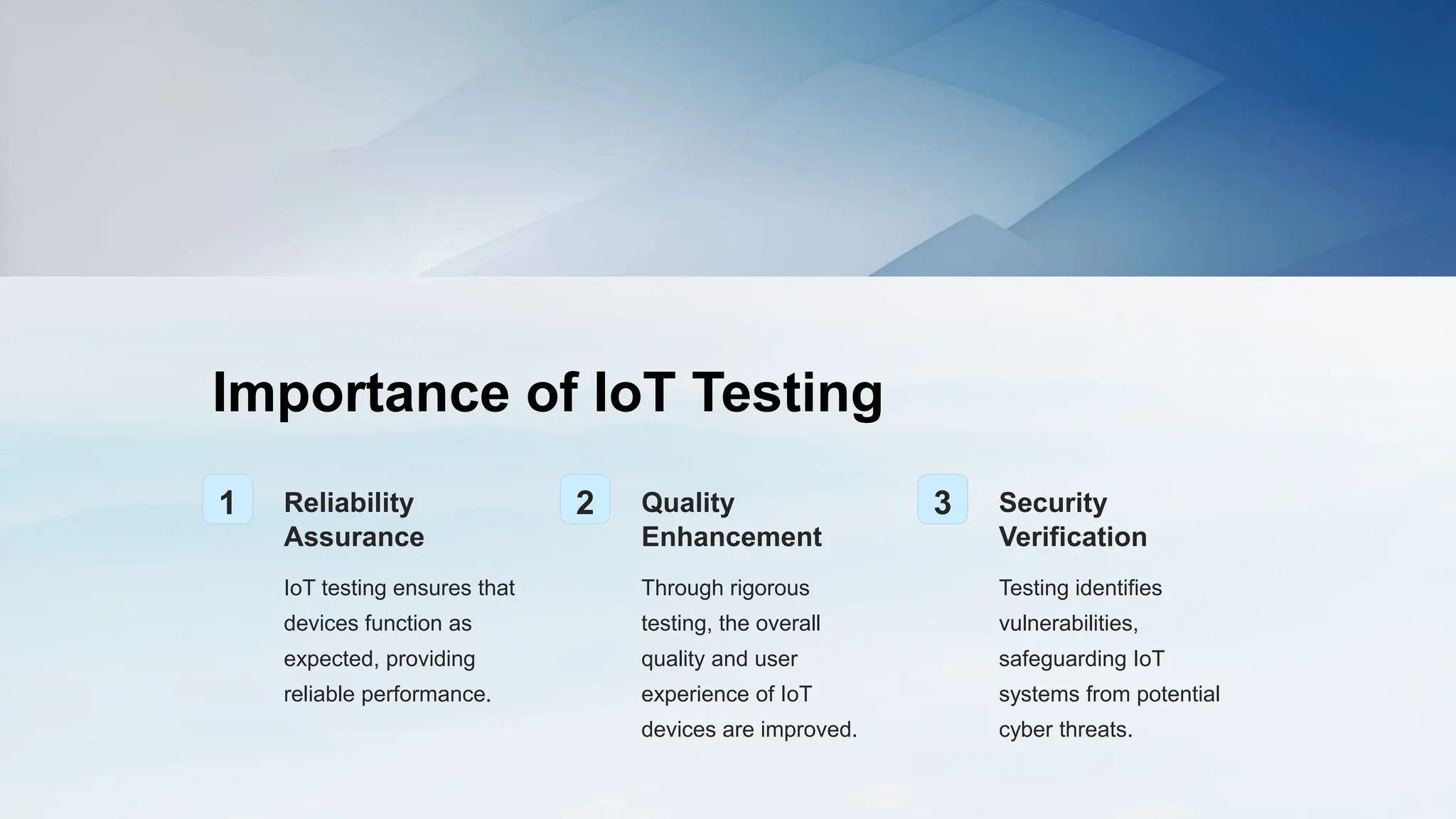 Importance of IoT Testing

1

Reliability Assurance

IoT testing ensures that devices function as expected, providing reliable performance.

2

Quality Enhancement

Through rigorous testing, the overall quality and user experience of IoT devices are improved.

3

Security Verification

Testing identifies vulnerabilities, safeguarding IoT systems from potential cyber threats.